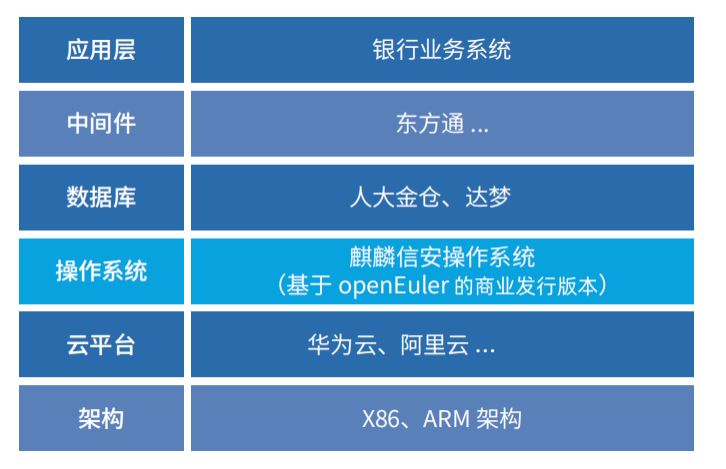 | 应用层 | 银行业务系统 |
|---|---|
| 中间件 | 东方通 ... |
| 数据库 | 人大金仓、达梦 |
| 操作系统 | 麒麟信安操作系统（基于 openEuler 的商业发行版本） |
| 云平台 | 华为云、阿里云 ... |
| 架构 | X86、ARM 架构 |